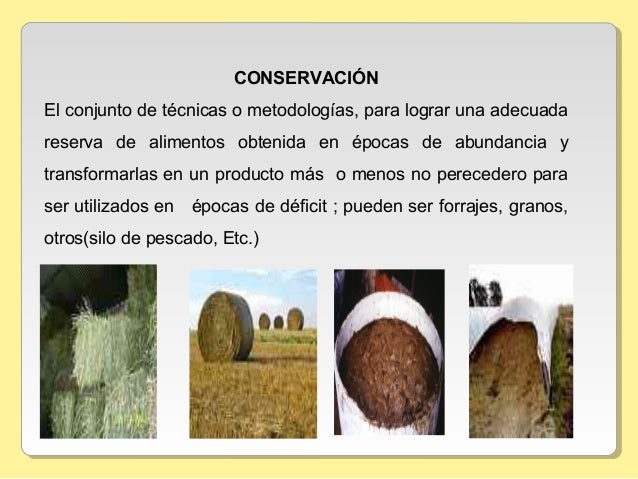 CONSERVACIÓN

El conjunto de técnicas o metodologías, para lograr una adecuada reserva de alimentos obtenida en épocas de abundancia y transformarlas en un producto más o menos no perecedero para ser utilizados en épocas de déficit ; pueden ser forrajes, granos, otros(silo de pescado, Etc.)